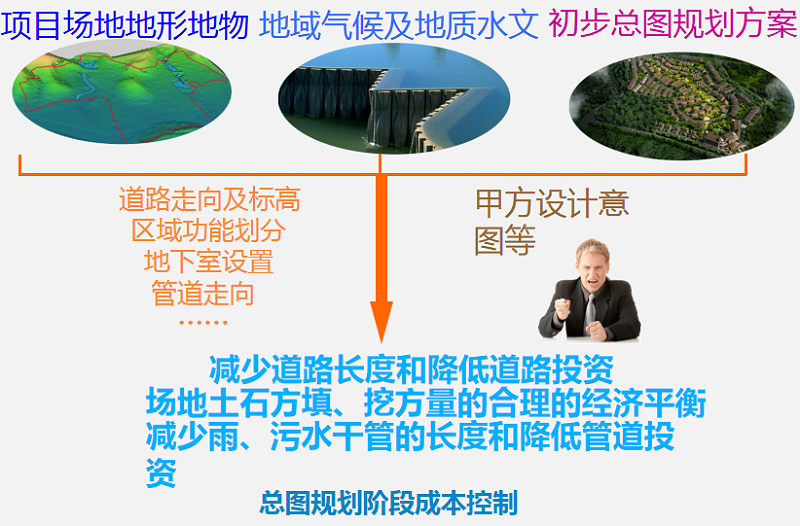 项目场地地形地物 地域气候及地质水文 初步总图规划方案

道路走向及标高
区域功能划分
地下室设置
管道走向
……

甲方设计意图等

减少道路长度和降低道路投资
场地土石方填、挖方量的合理的经济平衡
减少雨、污水干管的长度和降低管道投资

总图规划阶段成本控制